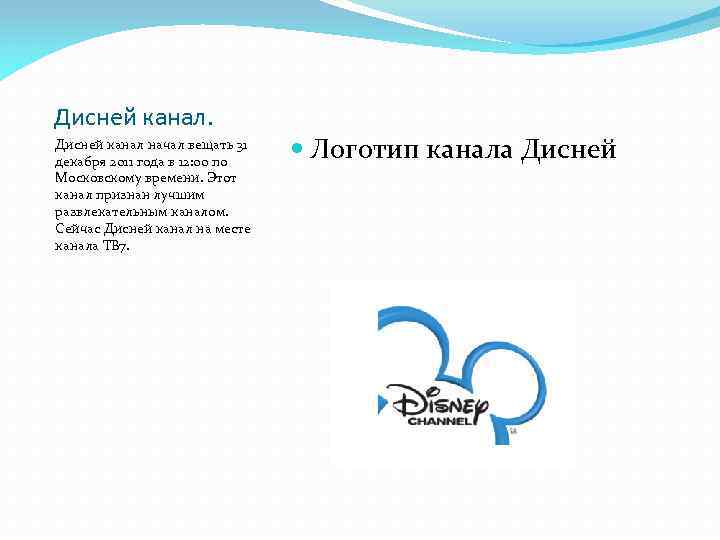 Дисней канал.

Дисней канал начал вещать 31 декабря 2011 года в 12:00 по Московскому времени. Этот канал признан лучшим развлекательным каналом. Сейчас Дисней канал на месте канала ТВ7.

Логотип канала Дисней

Disney
CHANNEL